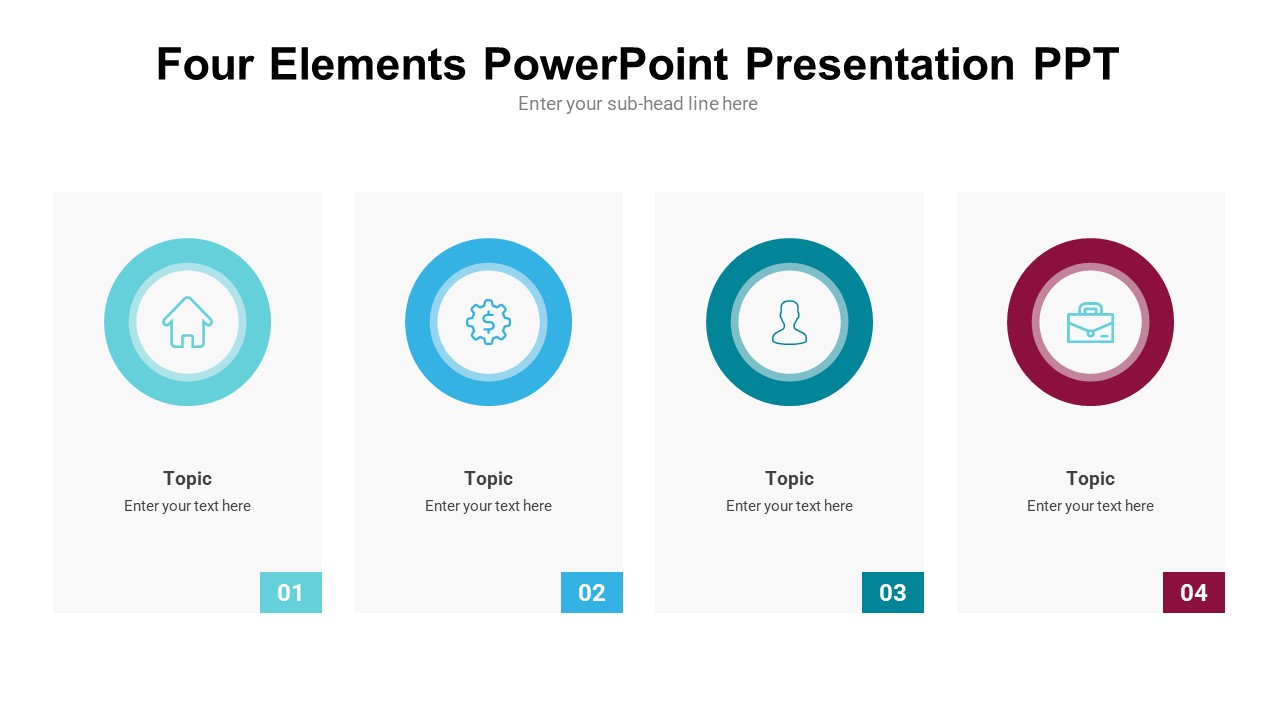 Four Elements PowerPoint Presentation PPT

Enter your sub-head line here

Topic

Enter your text here

01

Topic

Enter your text here

02

Topic

Enter your text here

03

Topic

Enter your text here

04